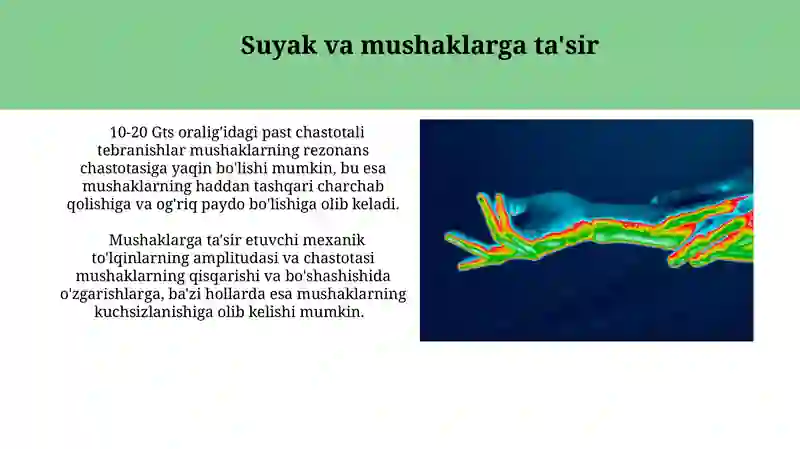 Suyak va mushaklarga ta'sir

10-20 Gts oralig'idagi past chastotali tebranishlar mushaklarning rezonans chastotasiga yaqin bo'lishi mumkin, bu esa mushaklarning haddan tashqari charchab qolishiga va og'riq paydo bo'lishiga olib keladi.

Mushaklarga ta'sir etuvchi mexanik to'lqinlarning amplitudasi va chastotasi mushaklarning qisqarishi va bo'shashishida o'zgarishlarga, ba'zi hollarda esa mushaklarning kuchsizlanishiga olib kelishi mumkin.